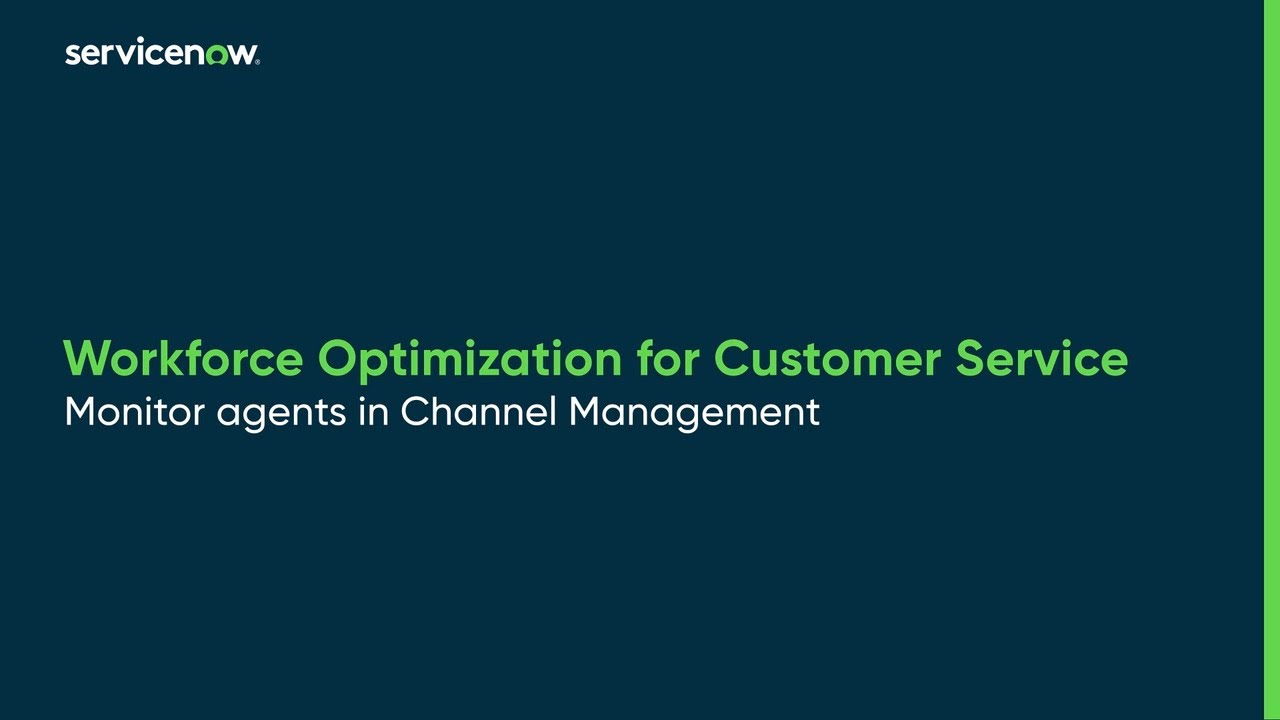 servicenow.

Workforce Optimization for Customer Service
Monitor agents in Channel Management